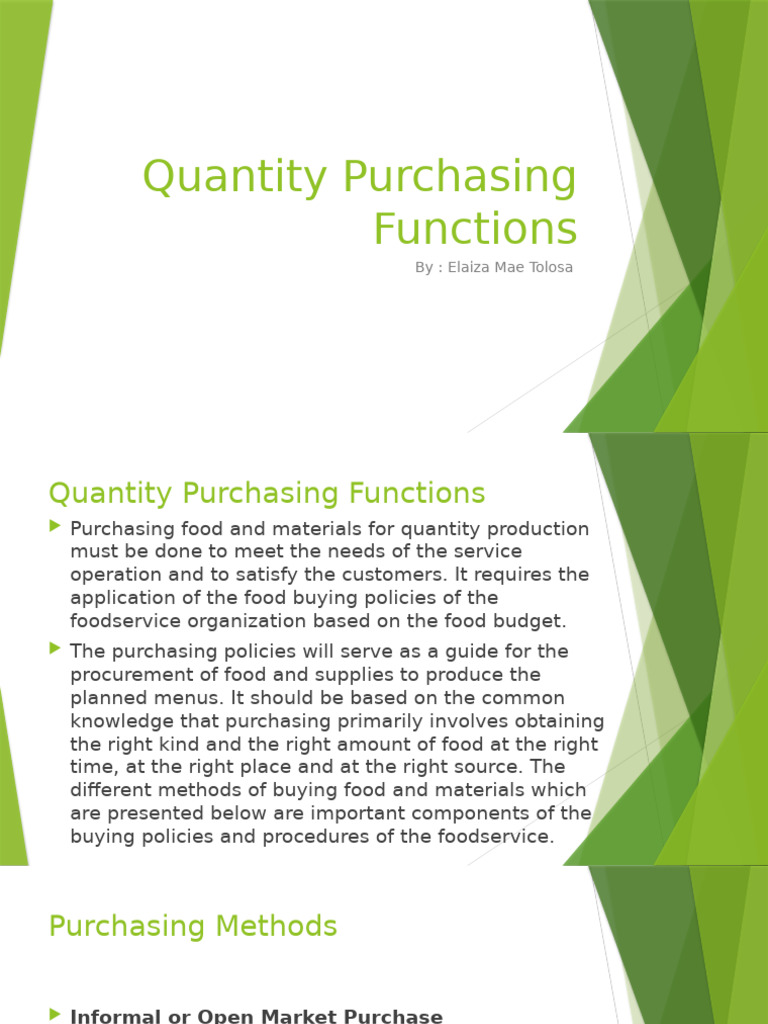 Quantity Purchasing Functions

By : Elaiza Mae Tolosa

Quantity Purchasing Functions

Purchasing food and materials for quantity production must be done to meet the needs of the service operation and to satisfy the customers. It requires the application of the food buying policies of the foodservice organization based on the food budget.

The purchasing policies will serve as a guide for the procurement of food and supplies to produce the planned menus. It should be based on the common knowledge that purchasing primarily involves obtaining the right kind and the right amount of food at the right time, at the right place and at the right source. The different methods of buying food and materials which are presented below are important components of the buying policies and procedures of the foodservice.

Purchasing Methods

Informal or Open Market Purchase